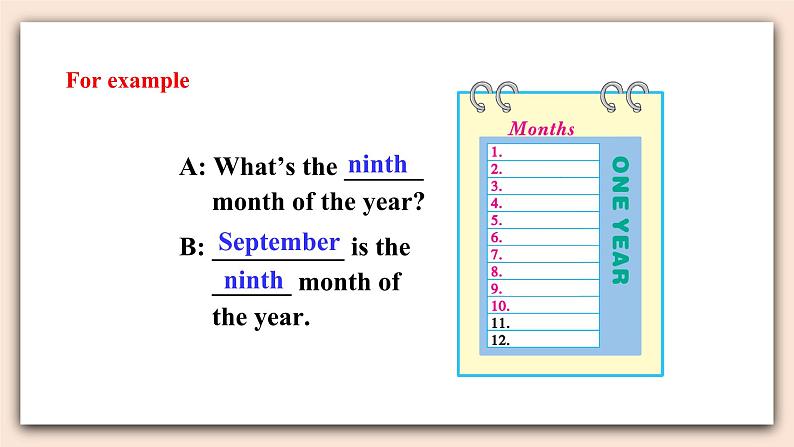 For example

A: What's the ninth month of the year?

B: September is the ninth month of the year.

Months

1.
2.
3.
4.
5.
6.
7.
8.
9.
10.
11.
12.

ONE YEAR